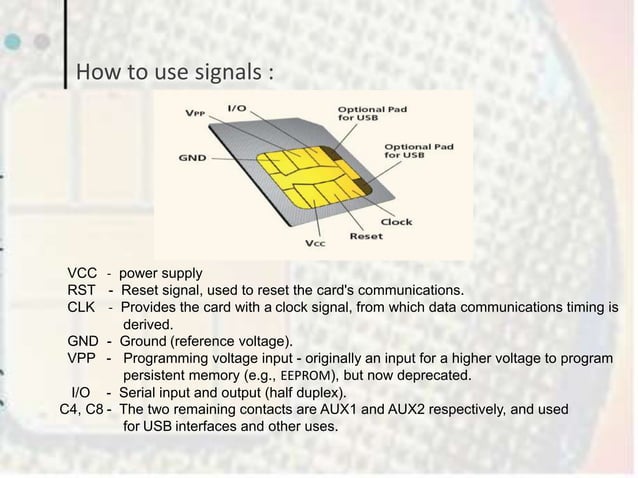 How to use signals :

VPP
I/O
Optional Pad for USB
Optional Pad for USB
GND
Clock
Reset
Vcc

VCC - power supply
RST - Reset signal, used to reset the card's communications.
CLK - Provides the card with a clock signal, from which data communications timing is derived.
GND - Ground (reference voltage).
VPP - Programming voltage input - originally an input for a higher voltage to program persistent memory (e.g., EEPROM), but now deprecated.
I/O - Serial input and output (half duplex).
C4, C8 - The two remaining contacts are AUX1 and AUX2 respectively, and used for USB interfaces and other uses.